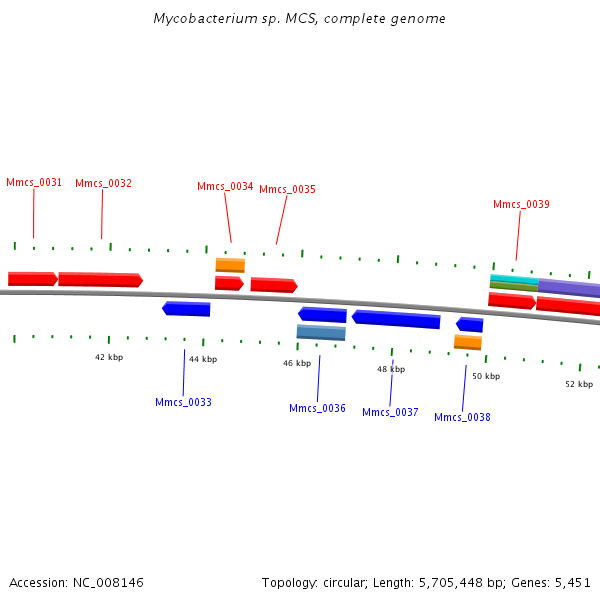 Mycobacterium sp. MCS, complete genome

Mmcs_0031 Mmcs_0032 Mmcs_0034 Mmcs_0035 Mmcs_0039

42 kbp 44 kbp 46 kbp 48 kbp 50 kbp 52 kbp

Mmcs_0033 Mmcs_0036 Mmcs_0037 Mmcs_0038

Accession: NC_008146

Topology: circular; Length: 5,705,448 bp; Genes: 5,451